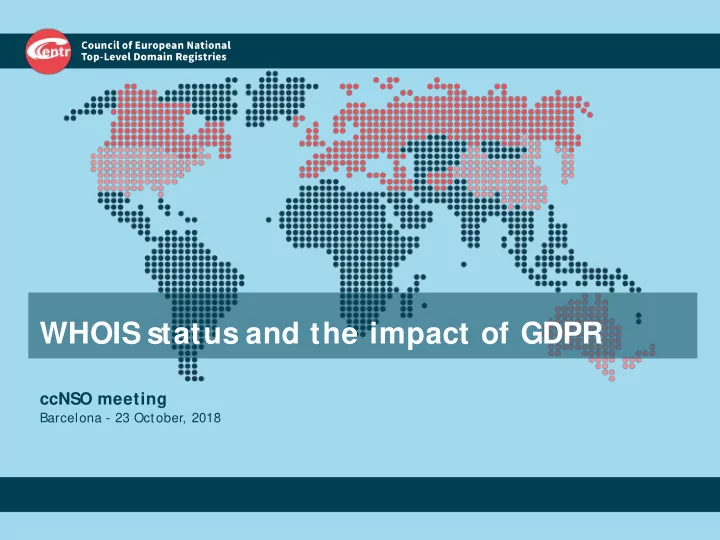 Centr
Council of European National Top-Level Domain Registries

WHOIS status and the impact of GDPR

ccNSO meeting
Barcelona - 23 October, 2018